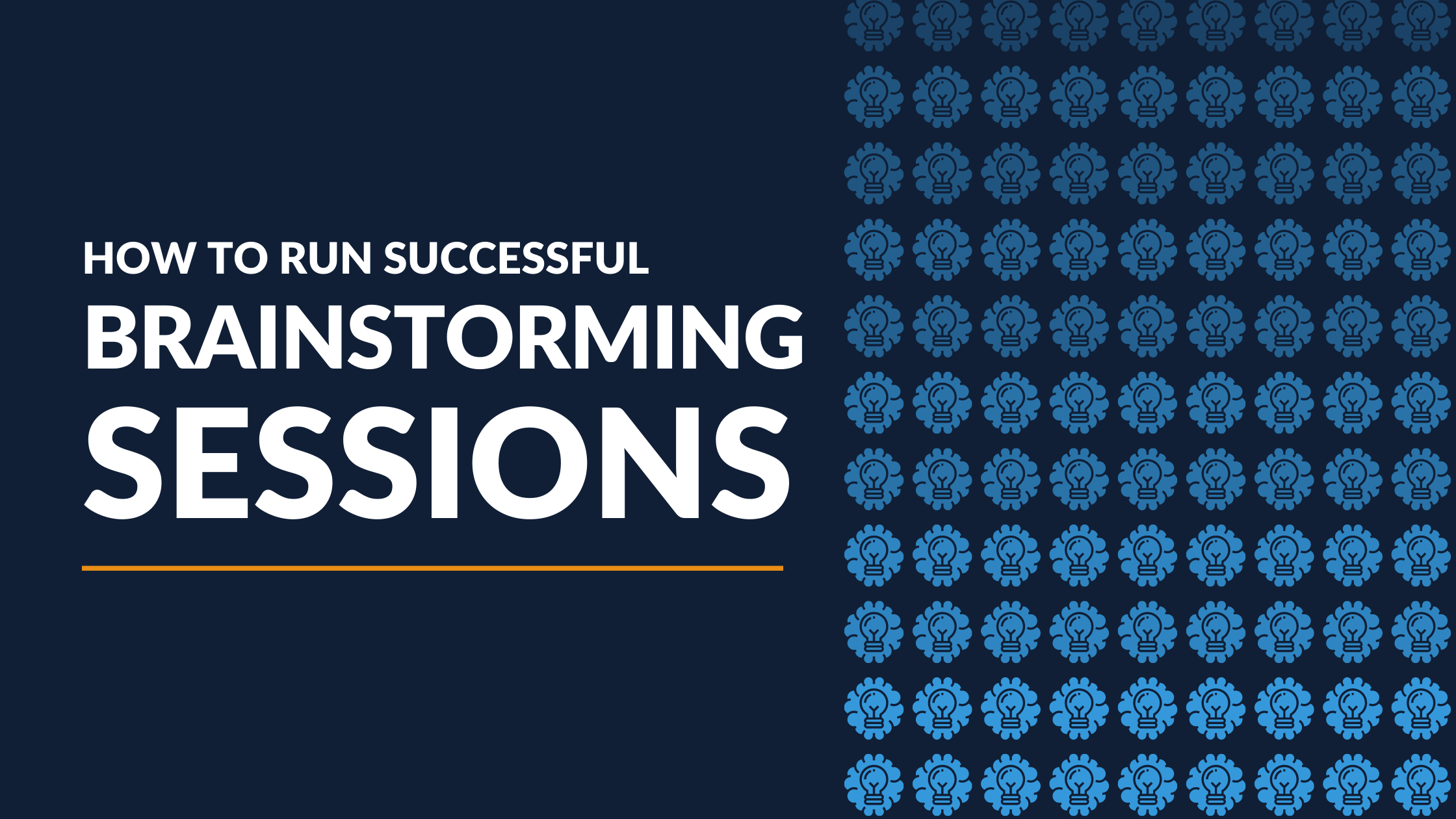 HOW TO RUN SUCCESSFUL
BRAINSTORMING
SESSIONS